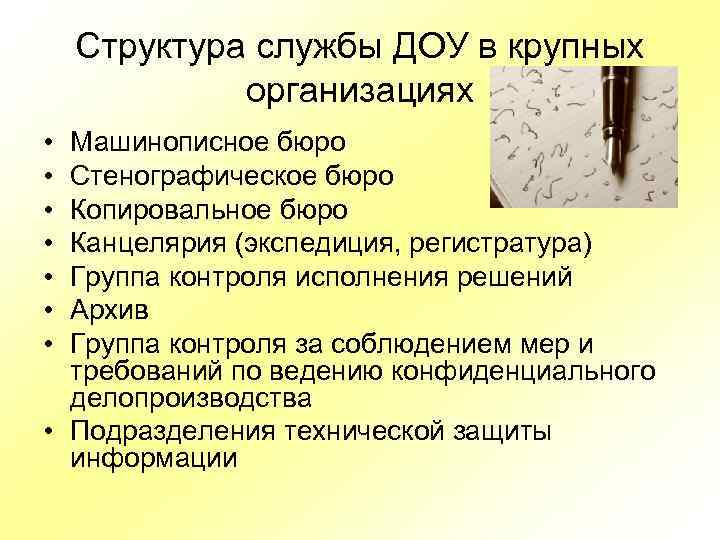 Структура службы ДОУ в крупных организациях

• Машинописное бюро
• Стенографическое бюро
• Копировальное бюро
• Канцелярия (экспедиция, регистратура)
• Группа контроля исполнения решений
• Архив
• Группа контроля за соблюдением мер и требований по ведению конфиденциального делопроизводства
• Подразделения технической защиты информации